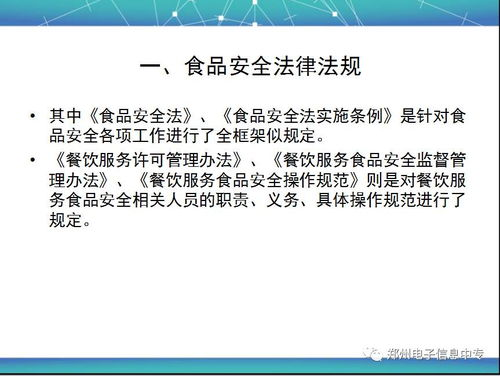 一、食品安全法律法规

• 其中《食品安全法》、《食品安全法实施条例》是针对食品安全各项工作进行了全框架似规定。

• 《餐饮服务许可管理办法》、《餐饮服务食品安全监督管理办法》、《餐饮服务食品安全操作规范》则是对餐饮服务食品安全相关人员的职责、义务、具体操作规范进行了规定。

郑州电子信息中专